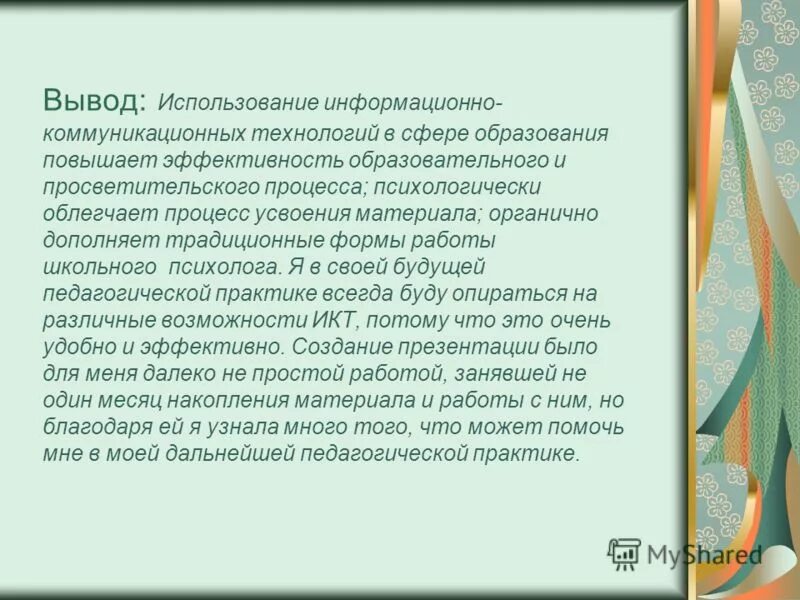 Вывод: Использование информационно-коммуникационных технологий в сфере образования повышает эффективность образовательного и просветительского процесса; психологически облегчает процесс усвоения материала; органично дополняет традиционные формы работы школьного психолога. Я в своей будущей педагогической практике всегда буду опираться на различные возможности ИКТ, потому что это очень удобно и эффективно. Создание презентации было для меня далеко не простой работой, занявшей не один месяц накопления материала и работы с ним, но благодаря ей я узнала много того, что может помочь мне в моей дальнейшей педагогической практике.

MyShared